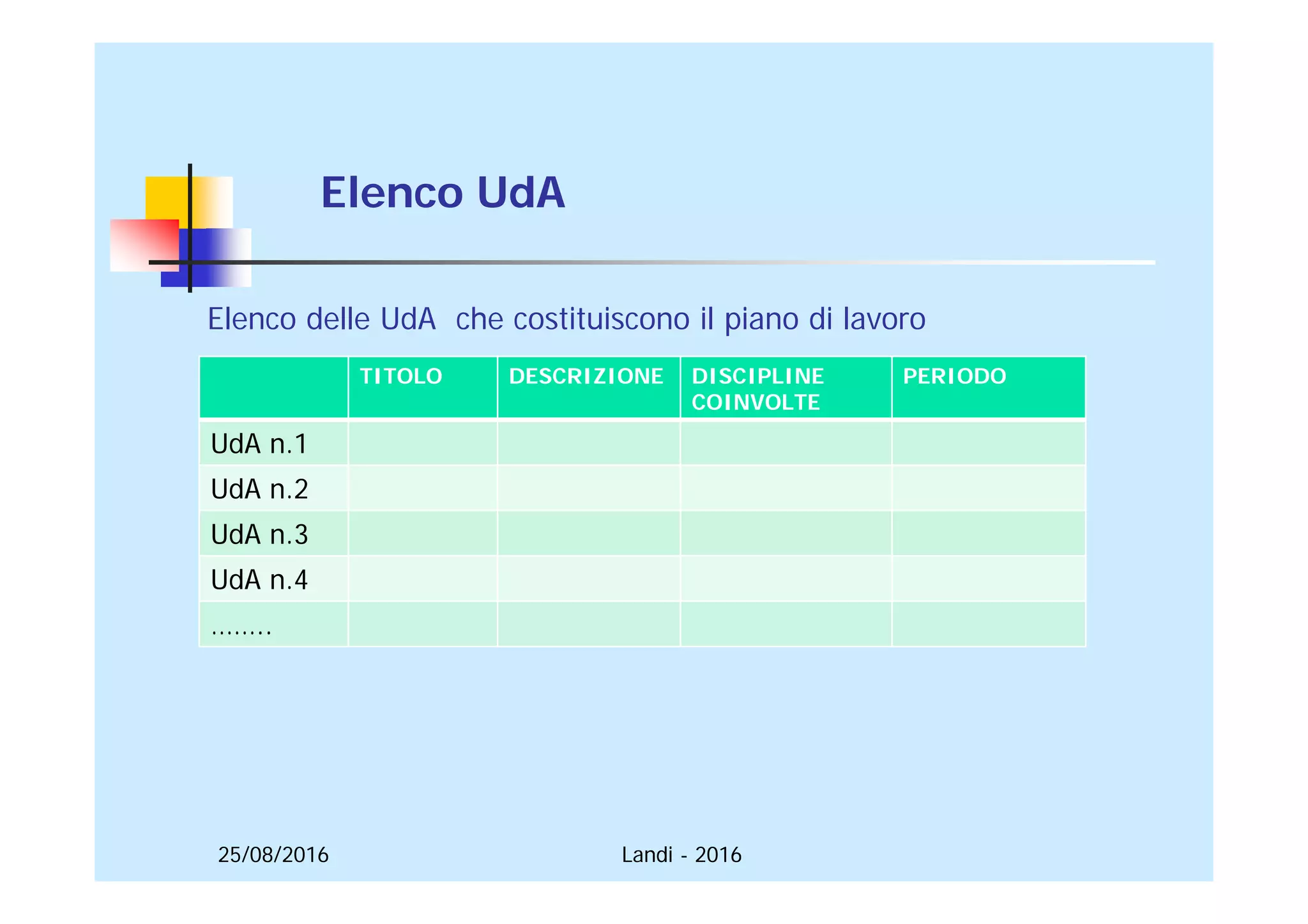 Elenco UdA

Elenco delle UdA  che costituiscono il piano di lavoro

| | TITOLO | DESCRIZIONE | DISCIPLINE COINVOLTE | PERIODO |
|---|---|---|---|---|
| UdA n.1 | | | | |
| UdA n.2 | | | | |
| UdA n.3 | | | | |
| UdA n.4 | | | | |
| …….. | | | | |

25/08/2016

Landi - 2016